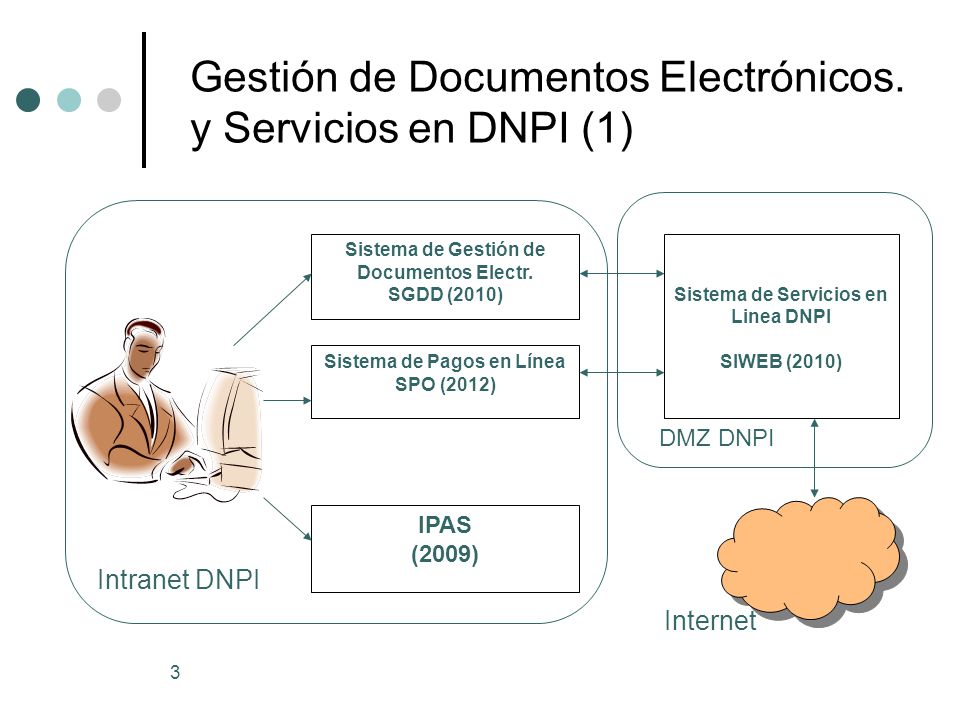 Gestión de Documentos Electrónicos. y Servicios en DNPI (1)

Sistema de Gestión de Documentos Electr.
SGDD (2010)

Sistema de Pagos en Línea
SPO (2012)

IPAS
(2009)

Intranet DNPI

Sistema de Servicios en Linea DNPI

SIWEB (2010)

DMZ DNPI

Internet

3